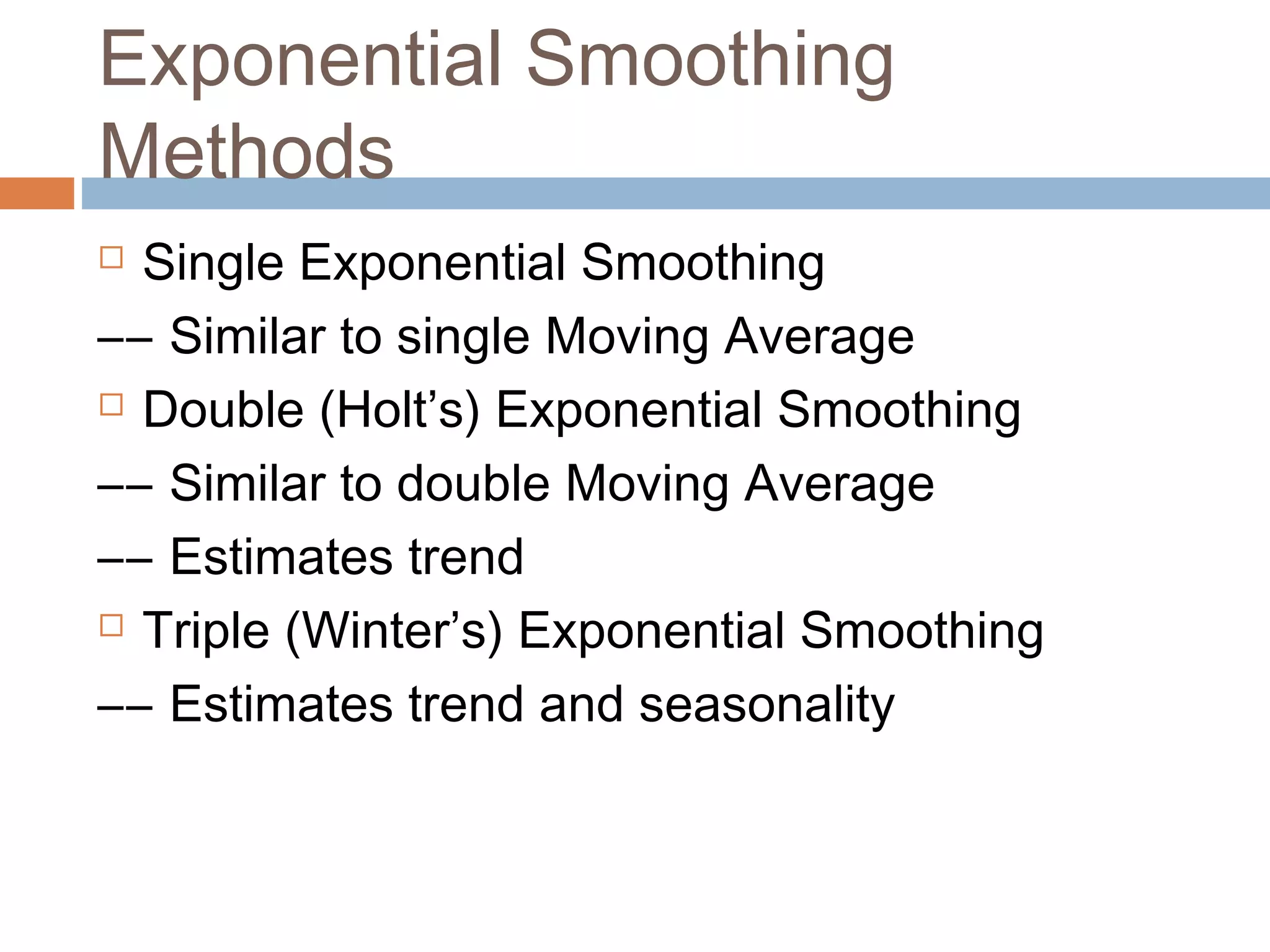 Exponential Smoothing Methods

□ Single Exponential Smoothing
–– Similar to single Moving Average
□ Double (Holt’s) Exponential Smoothing
–– Similar to double Moving Average
–– Estimates trend
□ Triple (Winter’s) Exponential Smoothing
–– Estimates trend and seasonality